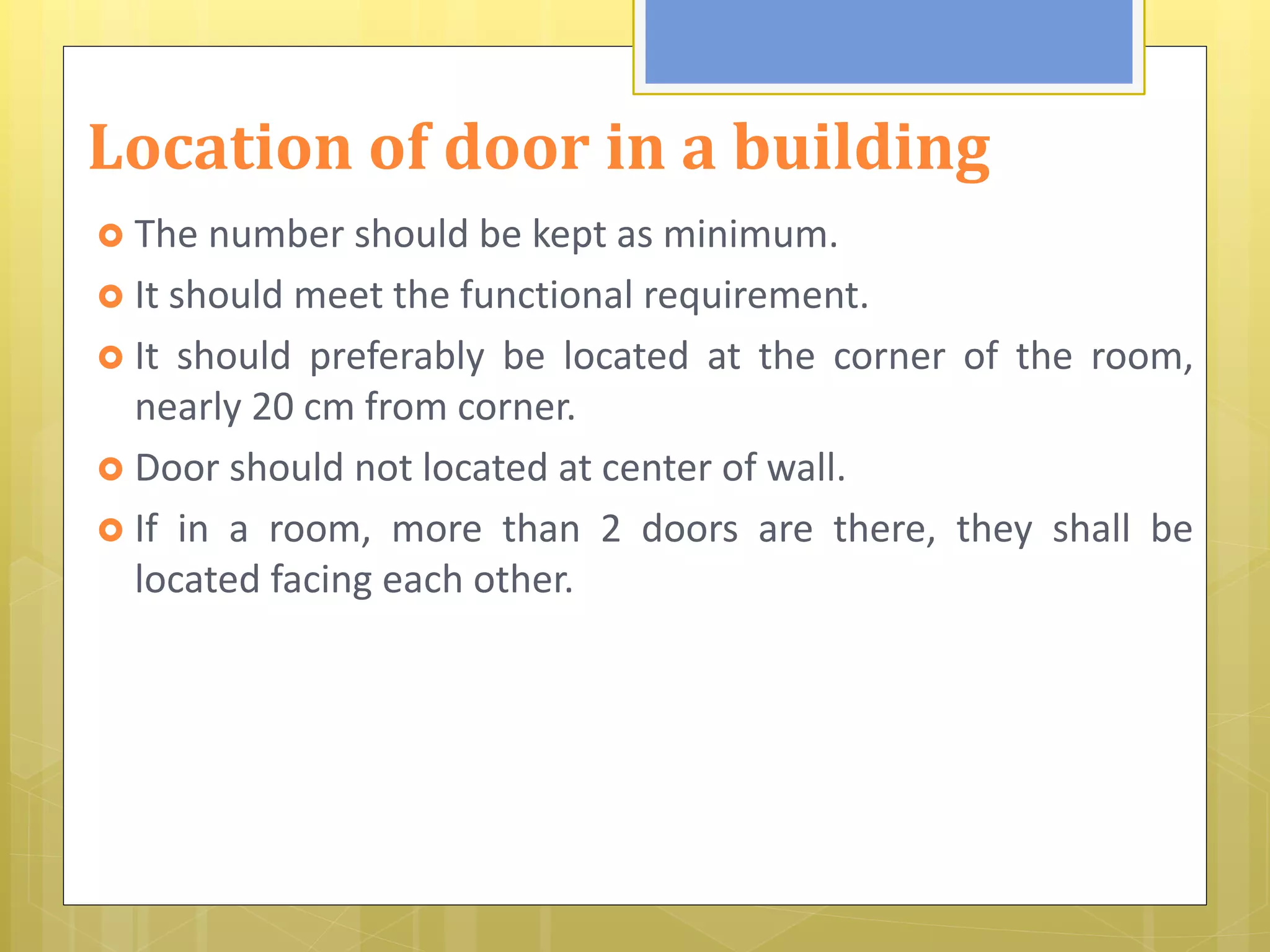 Location of door in a building

The number should be kept as minimum.

It should meet the functional requirement.

It should preferably be located at the corner of the room, nearly 20 cm from corner.

Door should not located at center of wall.

If in a room, more than 2 doors are there, they shall be located facing each other.